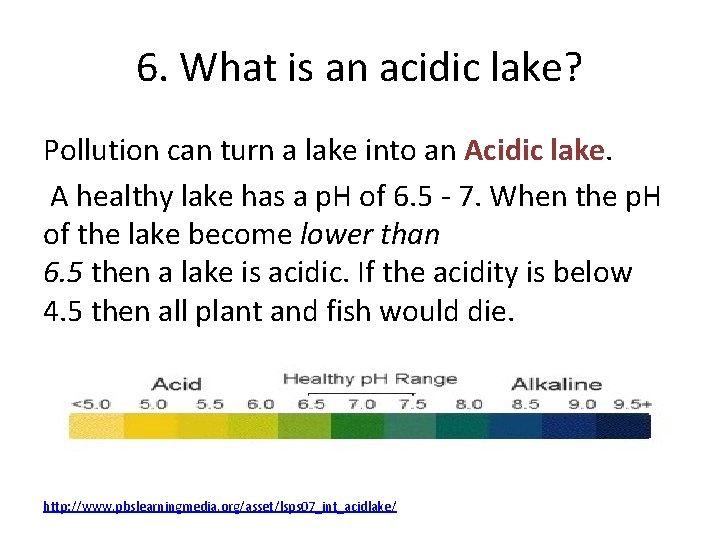 6. What is an acidic lake?

Pollution can turn a lake into an Acidic lake.

A healthy lake has a pH of 6.5 - 7. When the pH of the lake become lower than 6.5 then a lake is acidic. If the acidity is below 4.5 then all plant and fish would die.

Acid
Healthy pH Range
Alkaline
<5.0 5.0 5.5 6.0 6.5 7.0 7.5 8.0 8.5 9.0 9.5+

http://www.pbslearningmedia.org/asset/lsps07_int_acidlake/